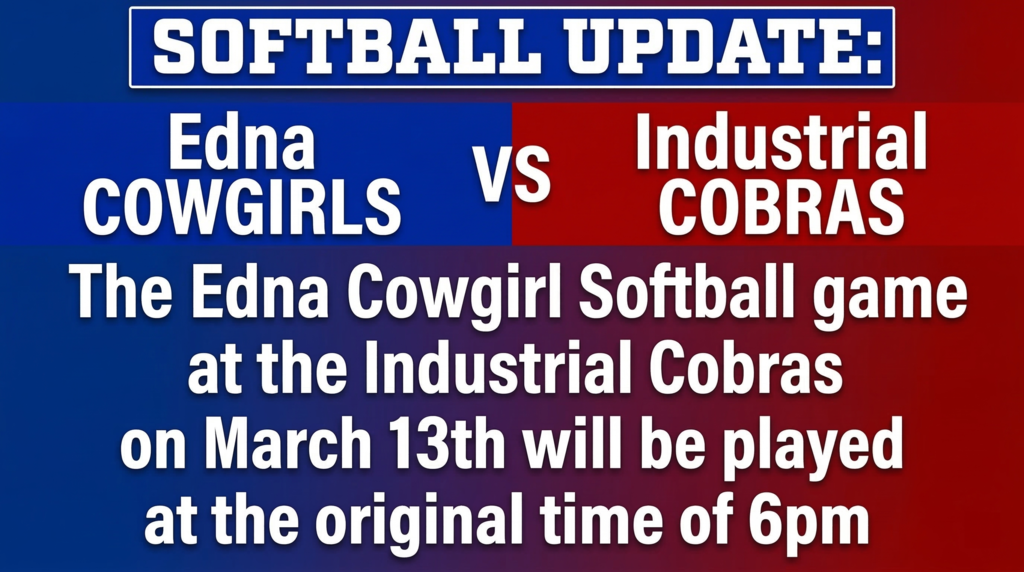 SOFTBALL UPDATE:

Edna COWGIRLS

VS

Industrial COBRAS

The Edna Cowgirl Softball game at the Industrial Cobras on March 13th will be played at the original time of 6pm